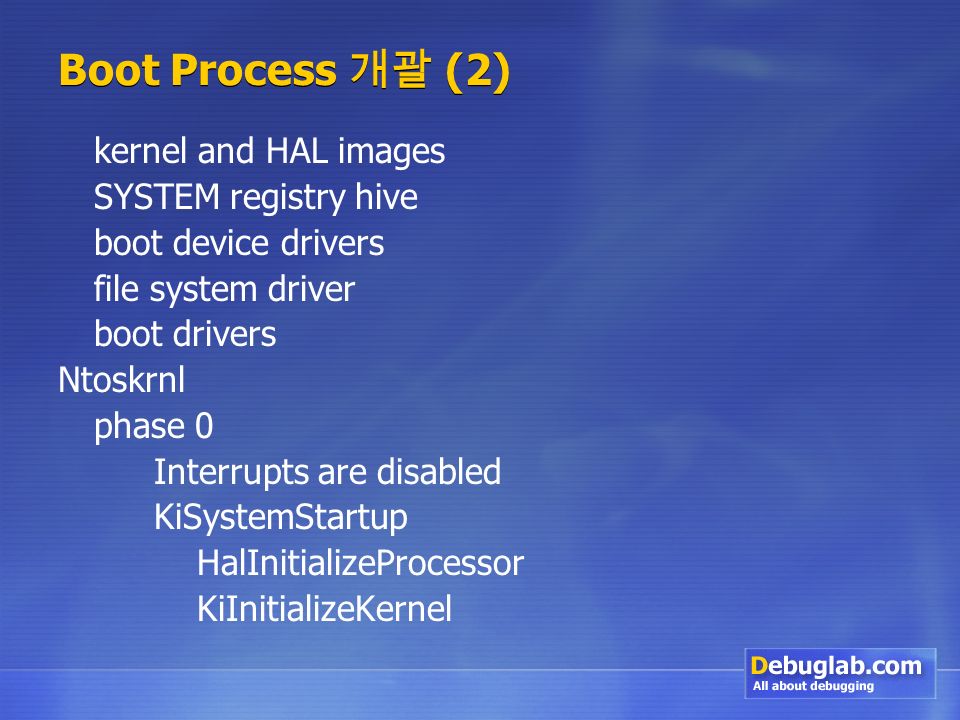 Boot Process 개괄 (2)

kernel and HAL images
SYSTEM registry hive
boot device drivers
file system driver
boot drivers
Ntoskrnl
phase 0
Interrupts are disabled
KiSystemStartup
HalInitializeProcessor
KiInitializeKernel

Debuglab.com
All about debugging